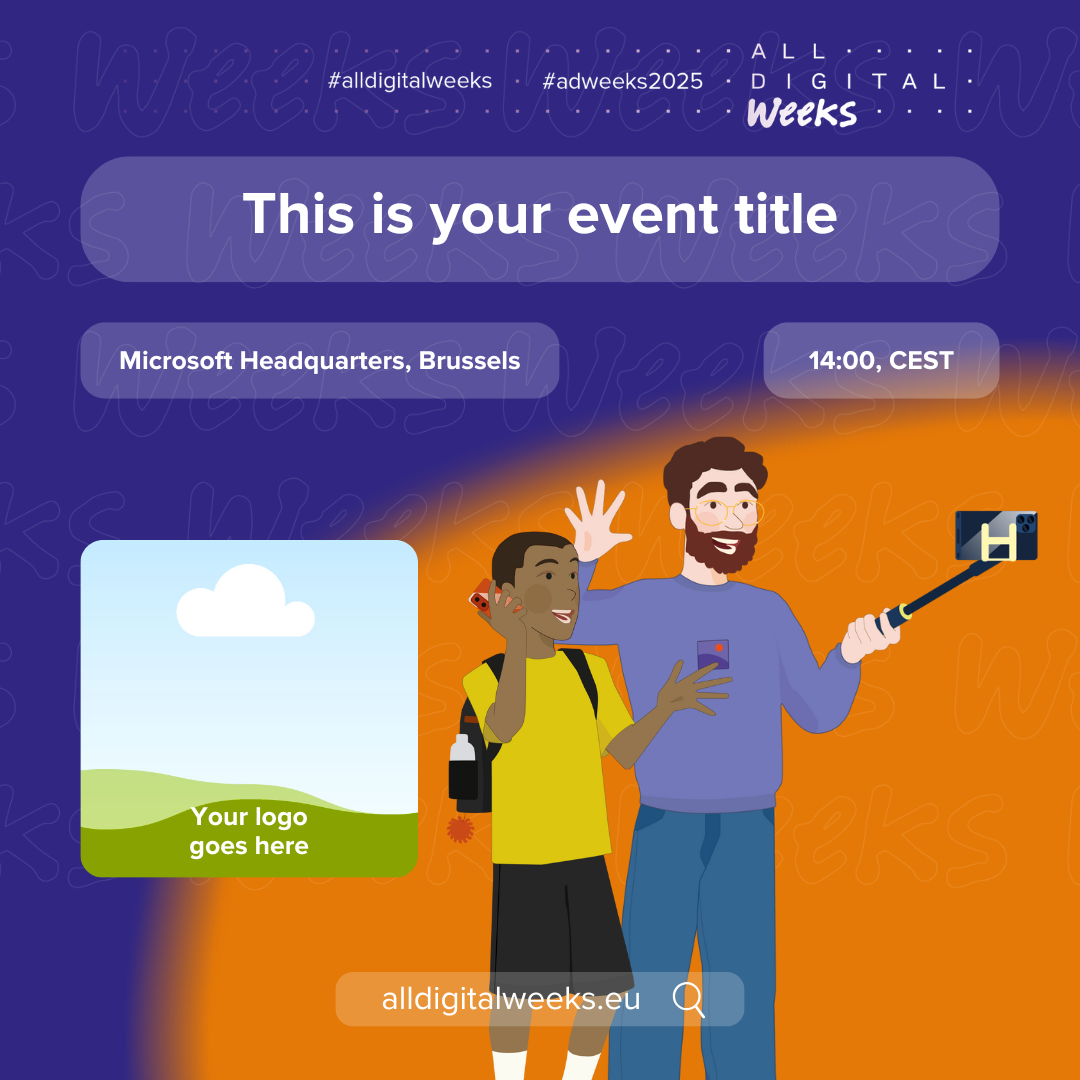 #alldigitalweeks #adweeks2025

ALL DIGITAL Weeks

This is your event title

Microsoft Headquarters, Brussels

14:00, CEST

Your logo goes here

alldigitalweeks.eu